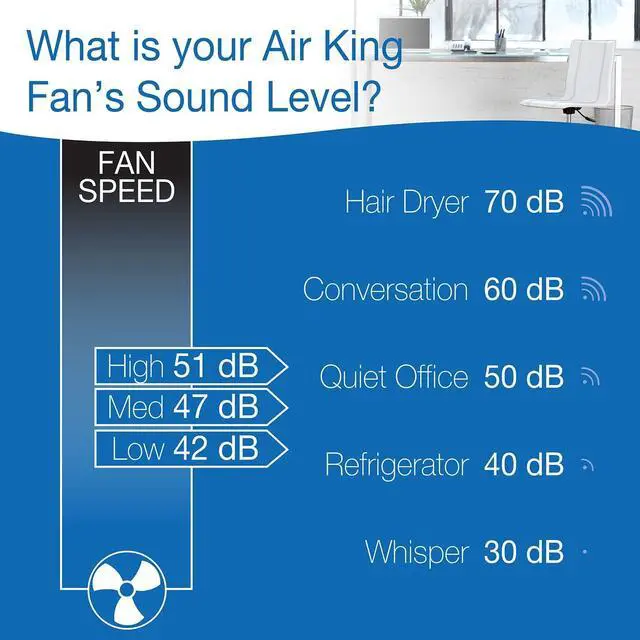 What is your Air King Fan's Sound Level?

FAN SPEED

High 51 dB
Med 47 dB
Low 42 dB

Hair Dryer 70 dB
Conversation 60 dB
Quiet Office 50 dB
Refrigerator 40 dB
Whisper 30 dB